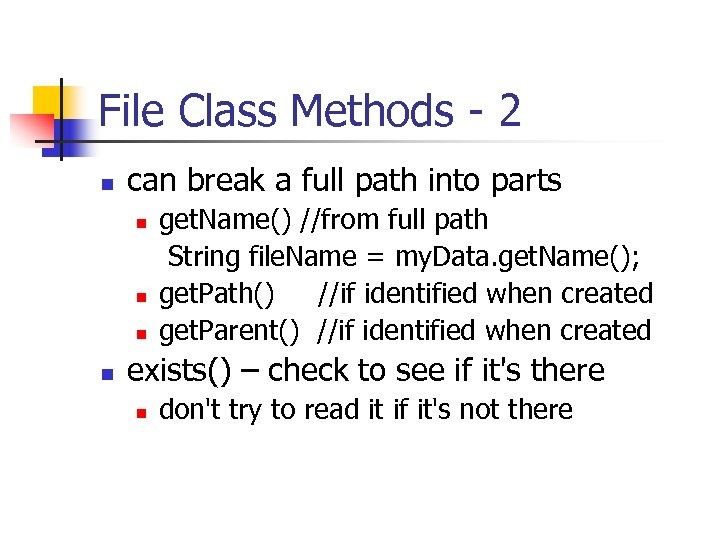 File Class Methods - 2

- can break a full path into parts
  - getName() //from full path
    String fileName = myData.getName();
  - getPath()     //if identified when created
  - getParent()  //if identified when created
- exists() – check to see if it's there
  - don't try to read it if it's not there